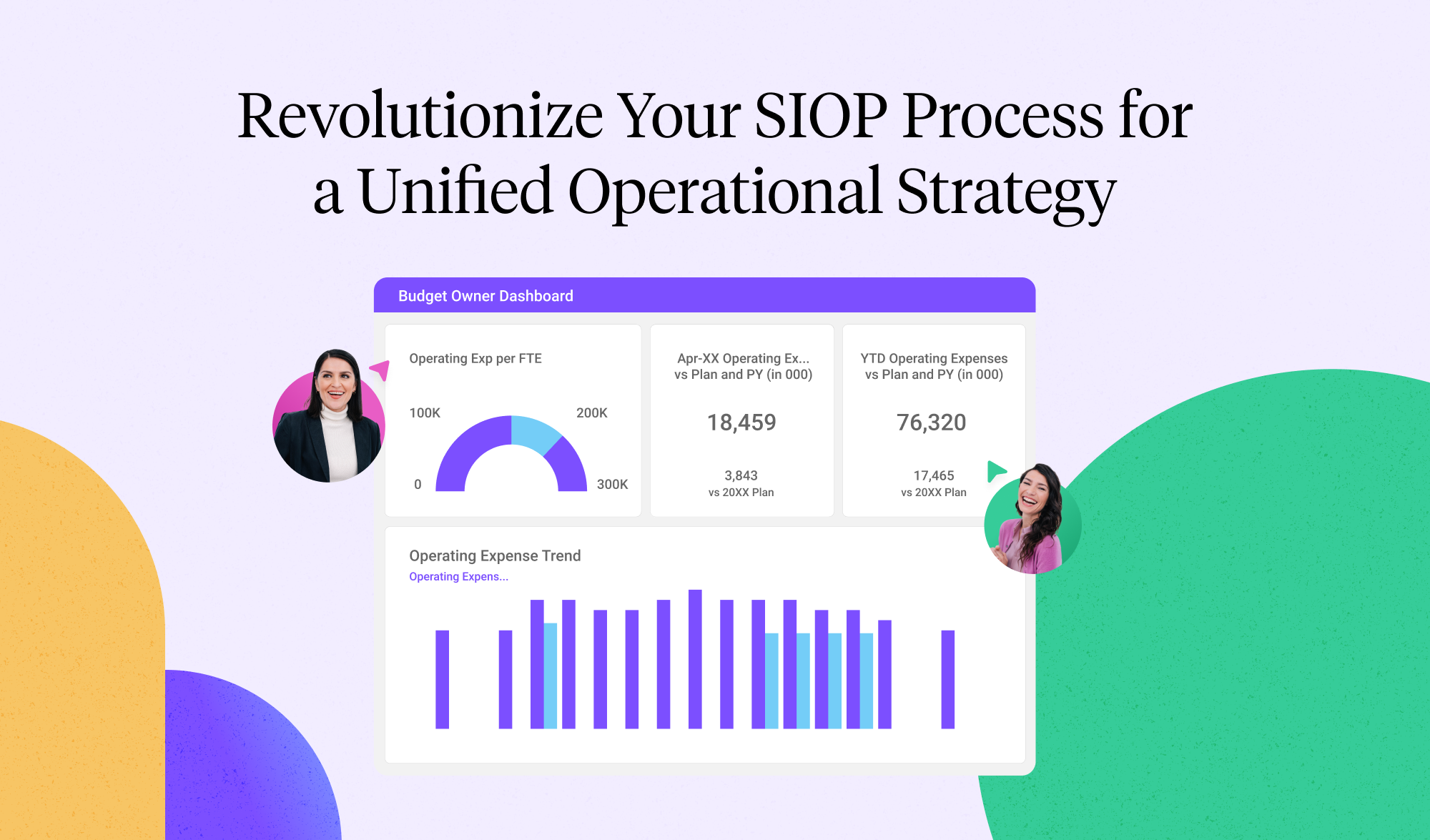 Revolutionize Your SIOP Process for a Unified Operational Strategy

Budget Owner Dashboard

Operating Exp per FTE

100K

200K

0

300K

Apr-XX Operating Ex... vs Plan and PY (in 000)

18,459

3,843
vs 20XX Plan

YTD Operating Expenses vs Plan and PY (in 000)

76,320

17,465
vs 20XX Plan

Operating Expense Trend

Operating Expens...